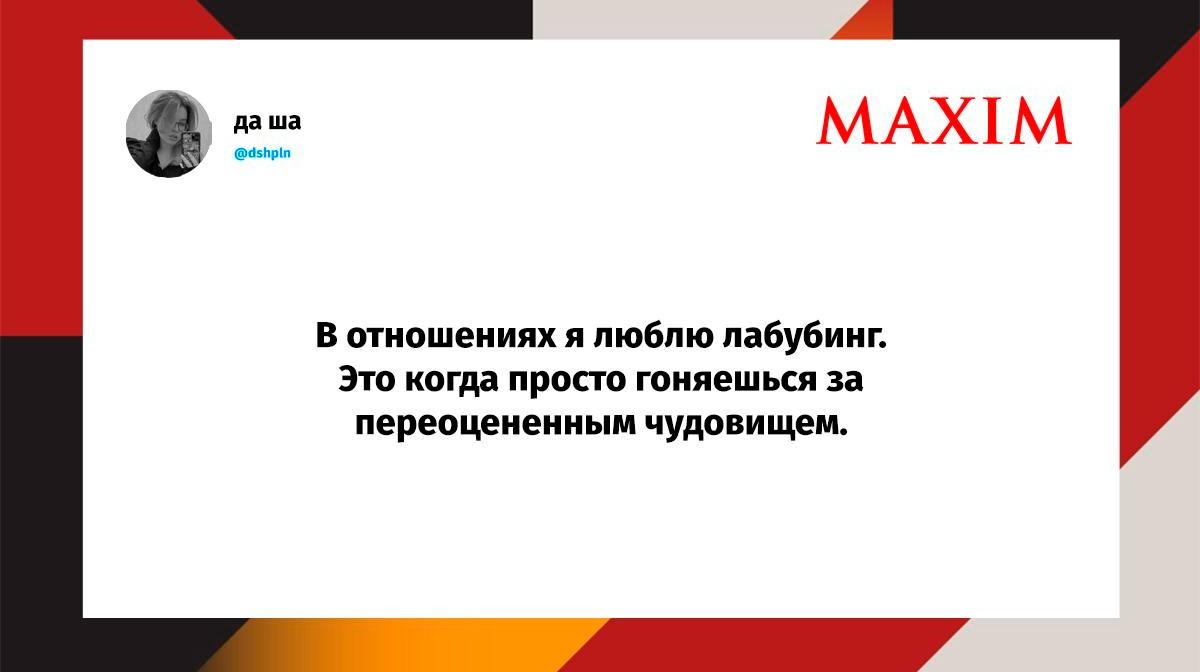 да ша
@dshpln

MAXIM

В отношениях я люблю лабубинг. Это когда просто гоняешься за переоцененным чудовищем.